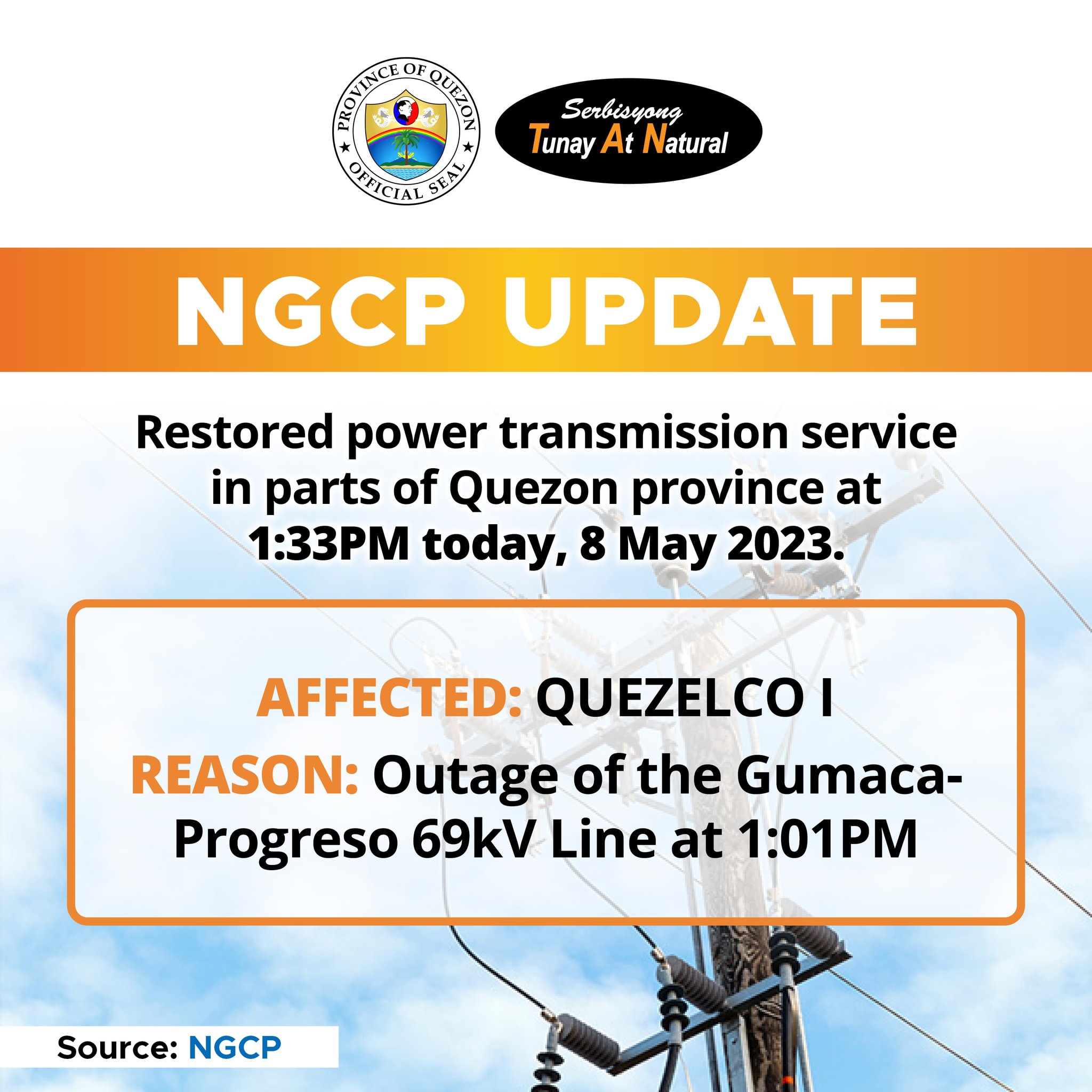 PROVINCE OF QUEZON
OFFICIAL SEAL

Serbisyong
Tunay At Natural

NGCP UPDATE

Restored power transmission service in parts of Quezon province at 1:33PM today, 8 May 2023.

AFFECTED: QUEZELCO I

REASON: Outage of the Gumaca-Progreso 69kV Line at 1:01PM

Source: NGCP